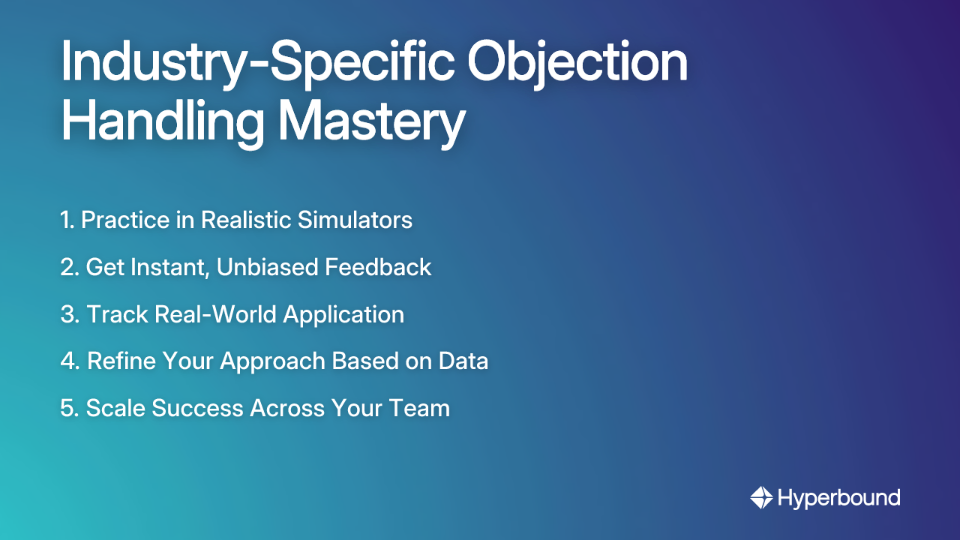 Industry-Specific Objection Handling Mastery

1. Practice in Realistic Simulators
2. Get Instant, Unbiased Feedback
3. Track Real-World Application
4. Refine Your Approach Based on Data
5. Scale Success Across Your Team

Hyperbound